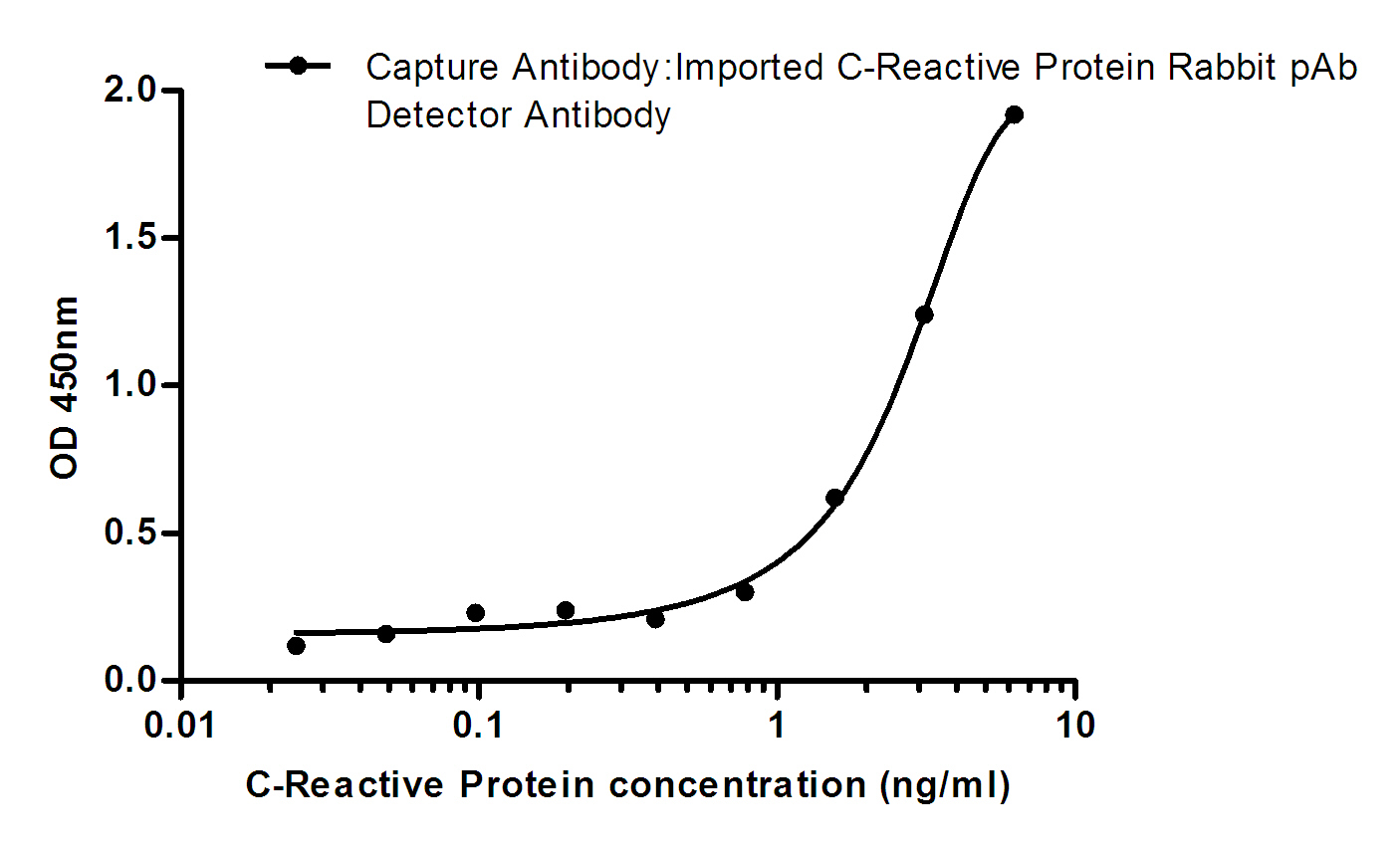 Capture Antibody:Imported C-Reactive Protein Rabbit pAb
Detector Antibody

OD 450nm

2.0
1.5
1.0
0.5
0.0

0.01
0.1
1
10

C-Reactive Protein concentration (ng/ml)